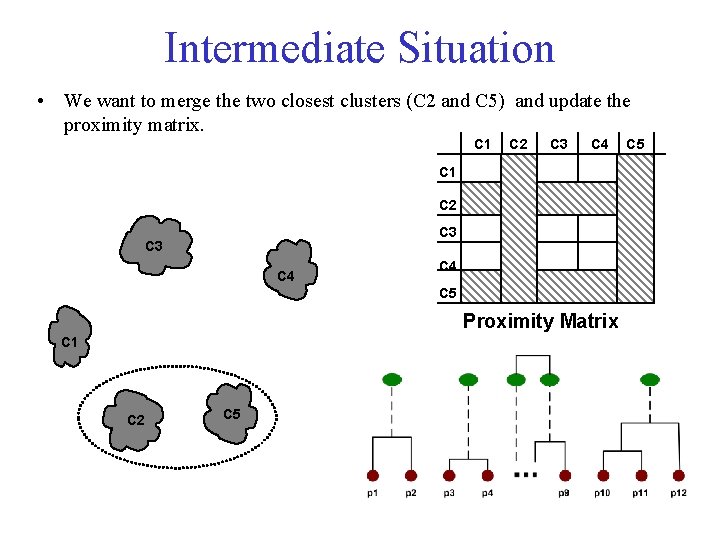 Intermediate Situation

• We want to merge the two closest clusters (C2 and C5) and update the proximity matrix.

| | C1 | C2 | C3 | C4 | C5 |
|---|---|---|---|---|---|
| C1 | | | | | |
| C2 | | | | | |
| C3 | | | | | |
| C4 | | | | | |
| C5 | | | | | |

Proximity Matrix

C3

C4

C1

C2

C5

p1 p2 p3 p4 ... p9 p10 p11 p12